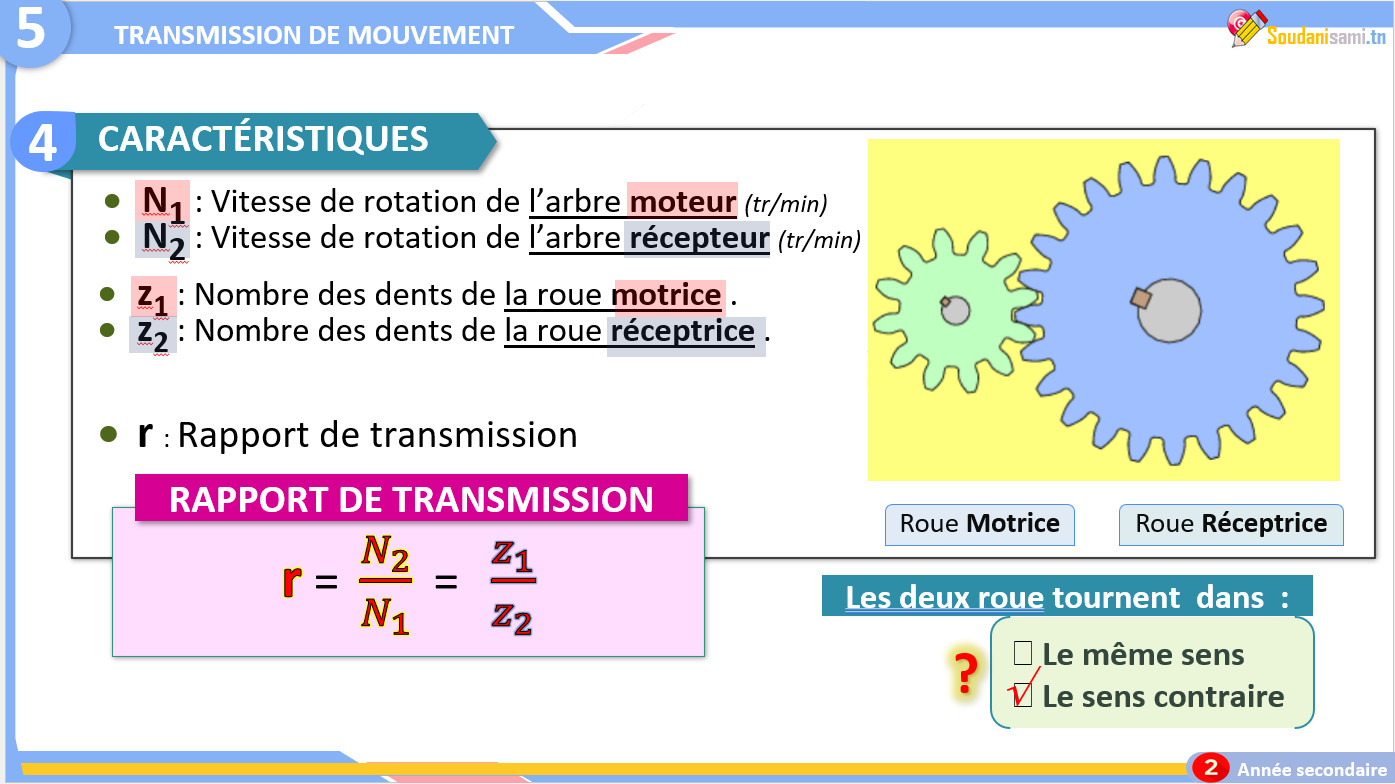 5 TRANSMISSION DE MOUVEMENT

Soudanisami.tn

4 CARACTÉRISTIQUES

• $N_1$ : Vitesse de rotation de l'arbre moteur (tr/min)
• $N_2$ : Vitesse de rotation de l'arbre récepteur (tr/min)

• $z_1$ : Nombre des dents de la roue motrice .
• $z_2$ : Nombre des dents de la roue réceptrice .

• r : Rapport de transmission

RAPPORT DE TRANSMISSION

$r = \frac{N_2}{N_1} = \frac{z_1}{z_2}$

Roue Motrice

Roue Réceptrice

Les deux roue tournent dans :

?

☐ Le même sens
☑ Le sens contraire

2 Année secondaire